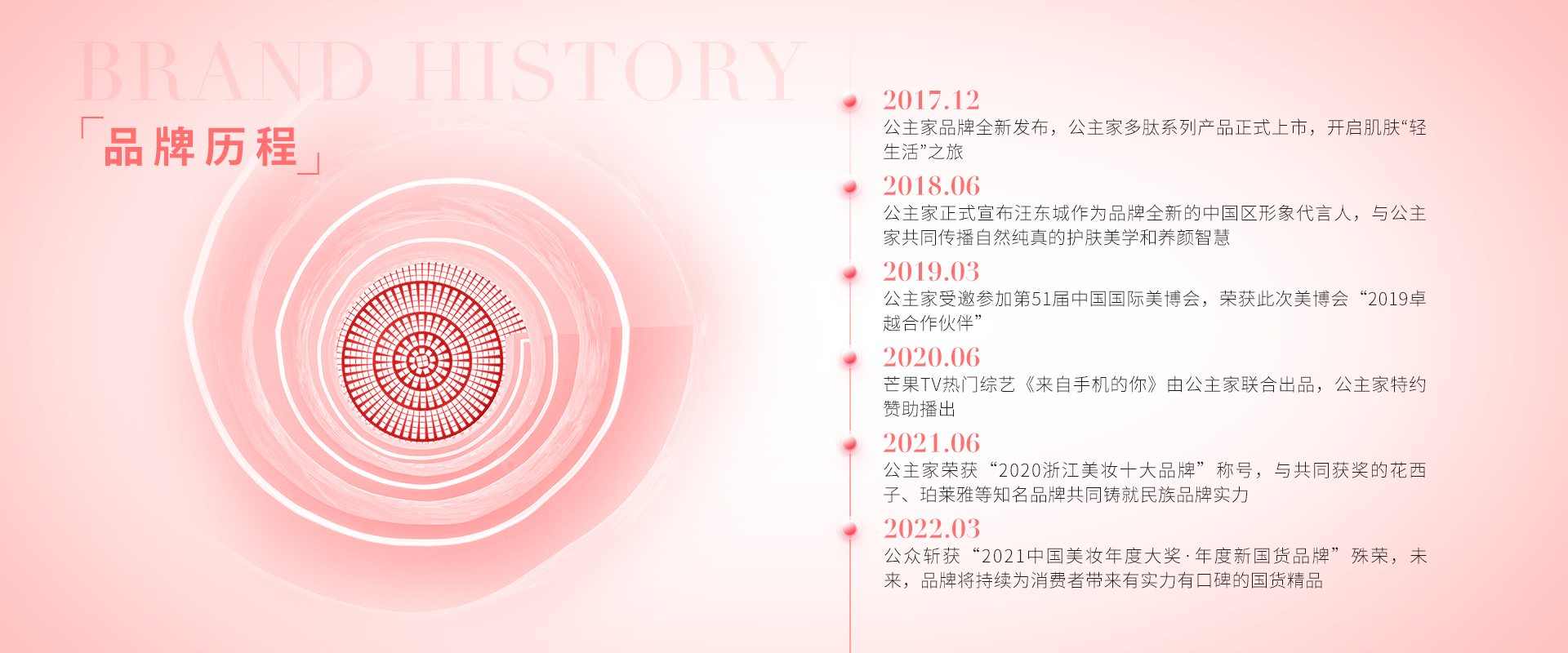 BRAND HISTORY

「品牌历程」

2017.12
公主家品牌全新发布，公主家多肽系列产品正式上市，开启肌肤“轻生活”之旅

2018.06
公主家正式宣布汪东城作为品牌全新的中国区形象代言人，与公主家共同传播自然纯真的护肤美学和养颜智慧

2019.03
公主家受邀参加第51届中国国际美博会，荣获此次美博会“2019卓越合作伙伴”

2020.06
芒果TV热门综艺《来自手机的你》由公主家联合出品，公主家特约赞助播出

2021.06
公主家荣获“2020浙江美妆十大品牌”称号，与共同获奖的花西子、珀莱雅等知名品牌共同铸就民族品牌实力

2022.03
公众斩获“2021中国美妆年度大奖·年度新国货品牌”殊荣，未来，品牌将持续为消费者带来有实力有口碑的国货精品